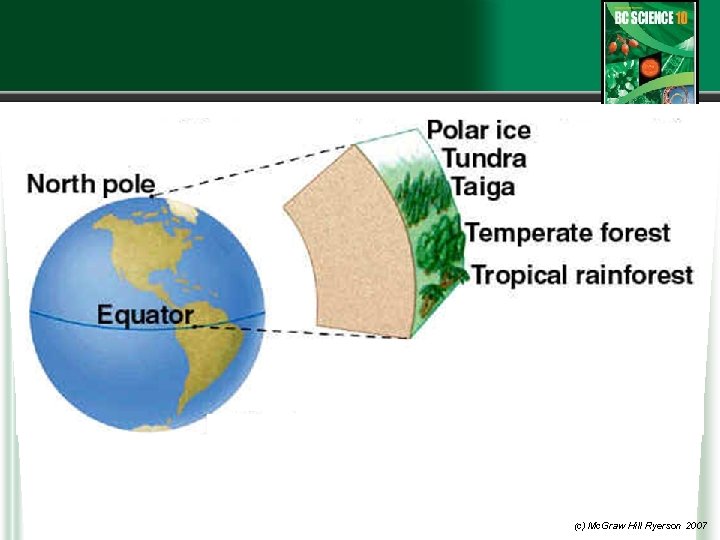 BC SCIENCE 10

North pole

Equator

Polar ice
Tundra
Taiga
Temperate forest
Tropical rainforest

(c) McGraw Hill Ryerson 2007